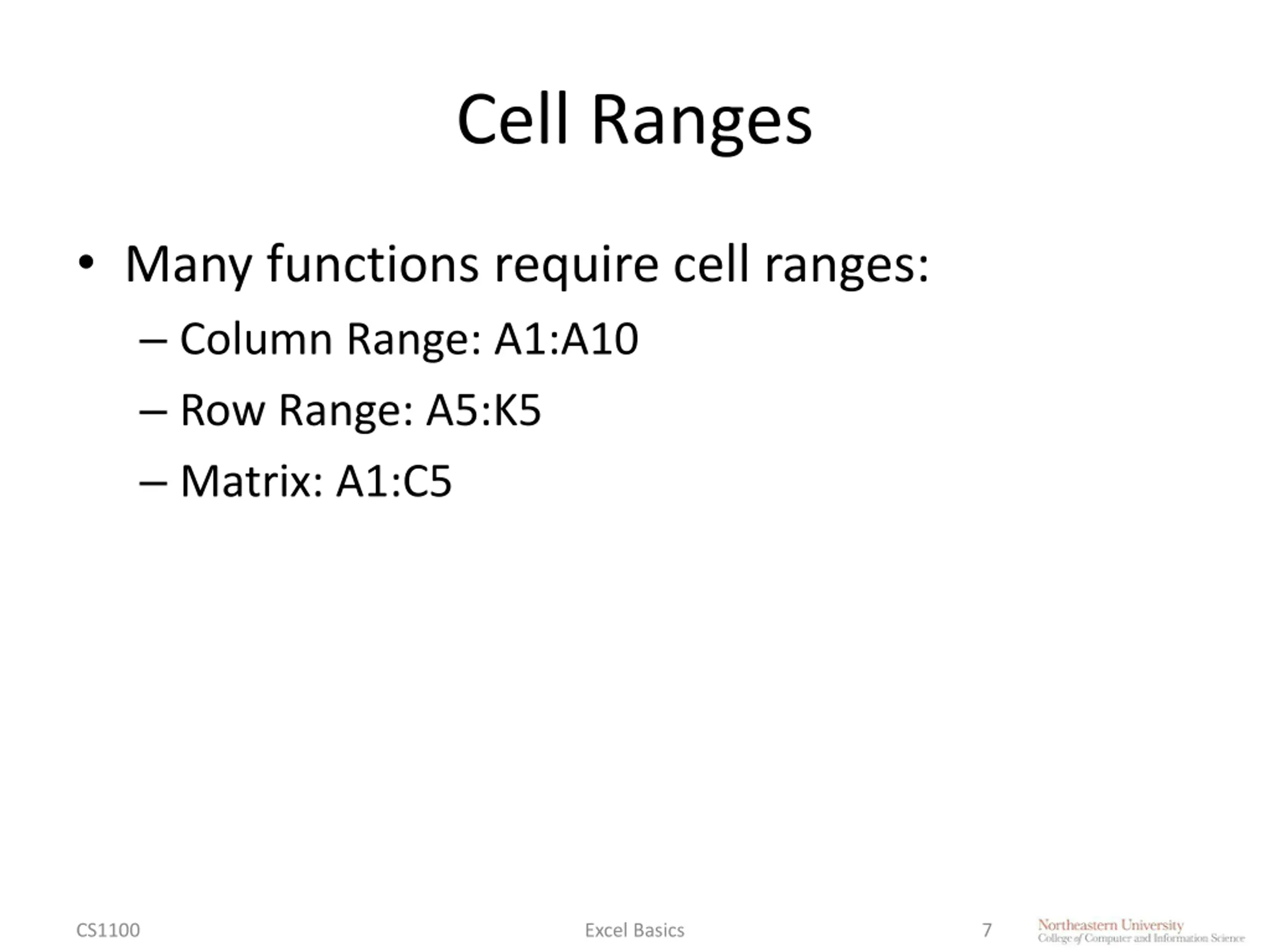 Cell Ranges

• Many functions require cell ranges:
– Column Range: A1:A10
– Row Range: A5:K5
– Matrix: A1:C5

CS1100

Excel Basics

7

Northeastern University
College of Computer and Information Science